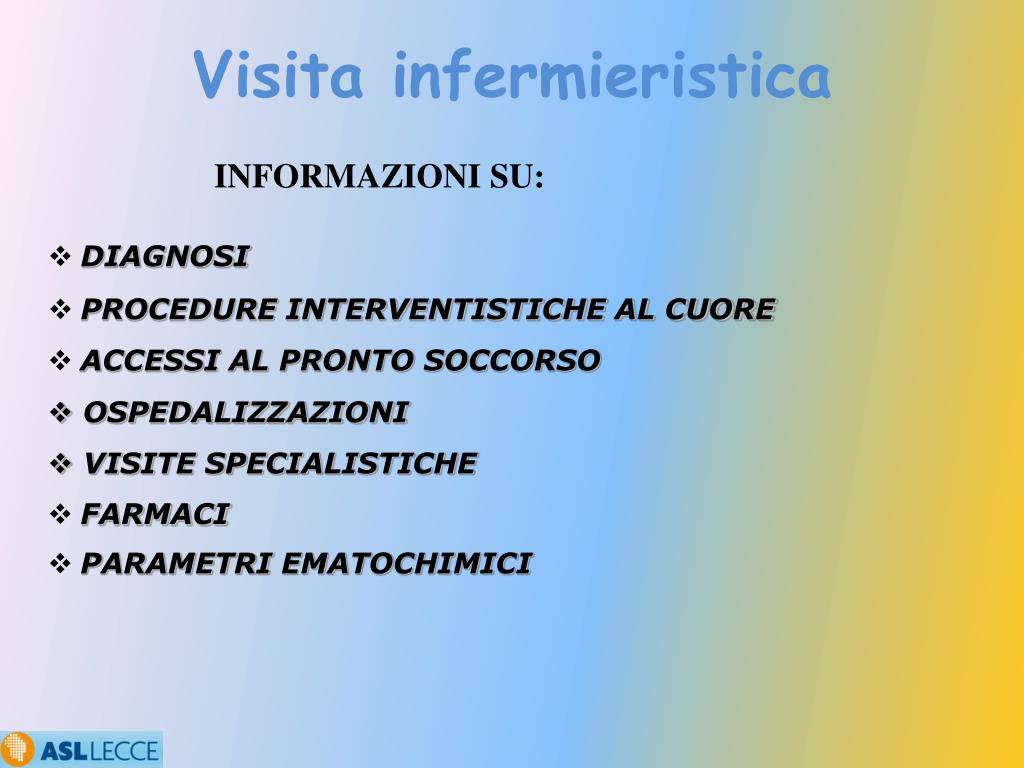 Visita infermieristica

INFORMAZIONI SU:

❖ DIAGNOSI
❖ PROCEDURE INTERVENTISTICHE AL CUORE
❖ ACCESSI AL PRONTO SOCCORSO
❖ OSPEDALIZZAZIONI
❖ VISITE SPECIALISTICHE
❖ FARMACI
❖ PARAMETRI EMATOCHIMICI

ASL LECCE